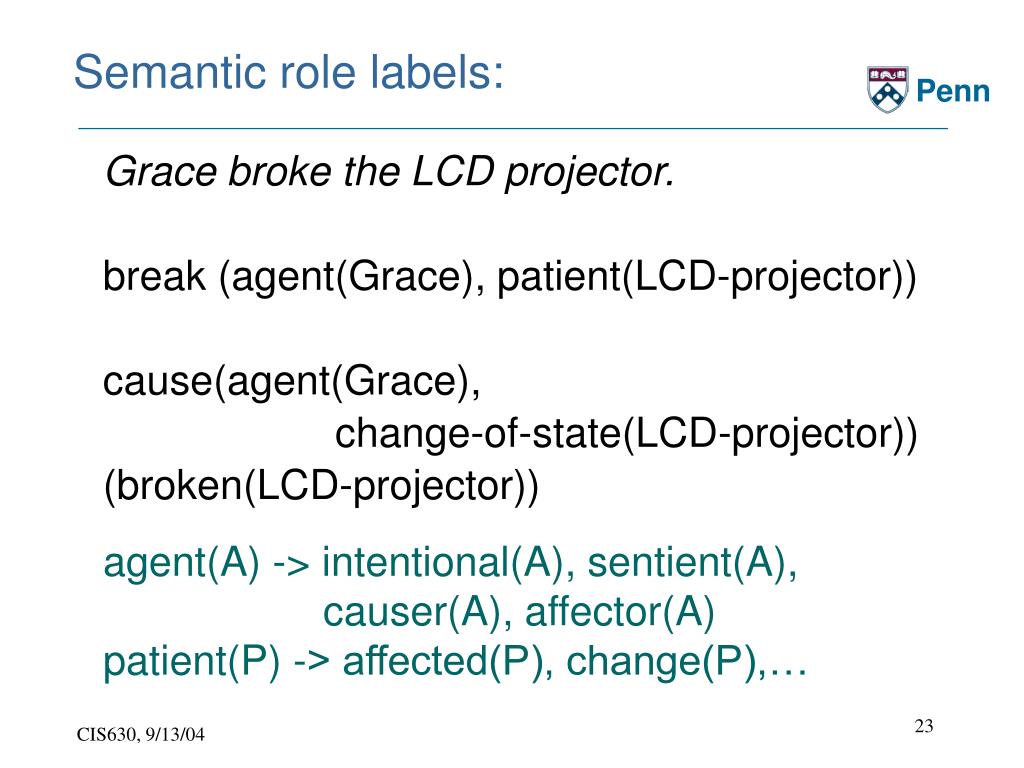 Semantic role labels:

Penn

Grace broke the LCD projector.

break (agent(Grace), patient(LCD-projector))

cause(agent(Grace),
change-of-state(LCD-projector))
(broken(LCD-projector))

agent(A) -> intentional(A), sentient(A),
causer(A), affector(A)
patient(P) -> affected(P), change(P),…

CIS630, 9/13/04

23